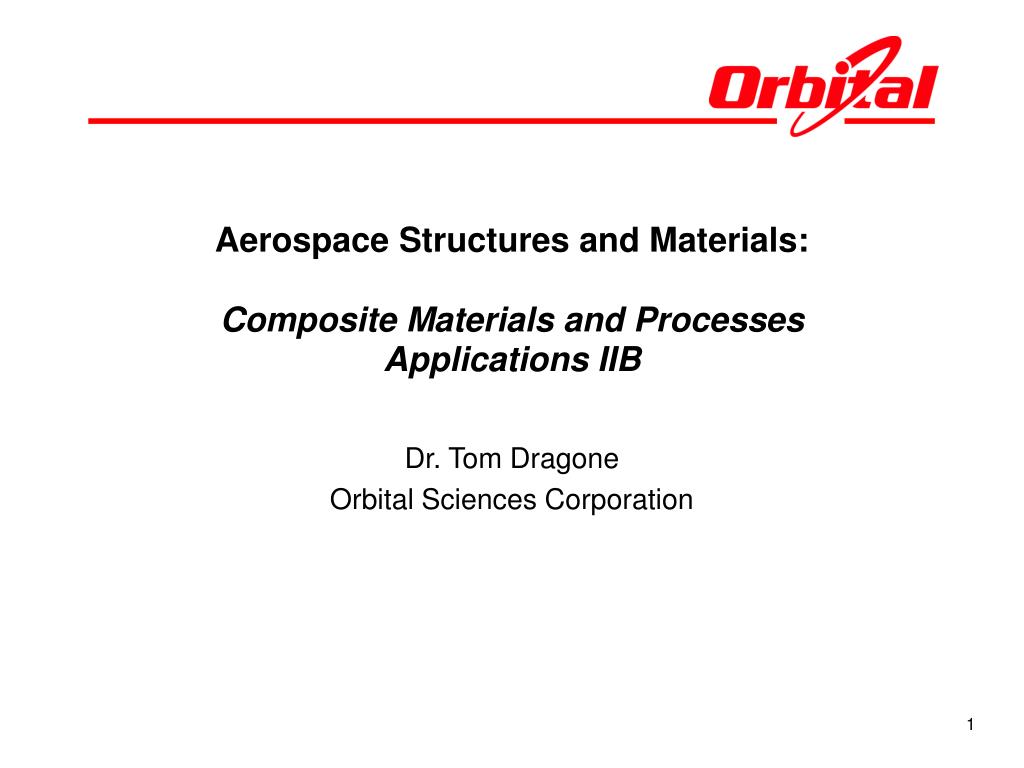 Orbital

Aerospace Structures and Materials:

Composite Materials and Processes Applications IIB

Dr. Tom Dragone

Orbital Sciences Corporation

1